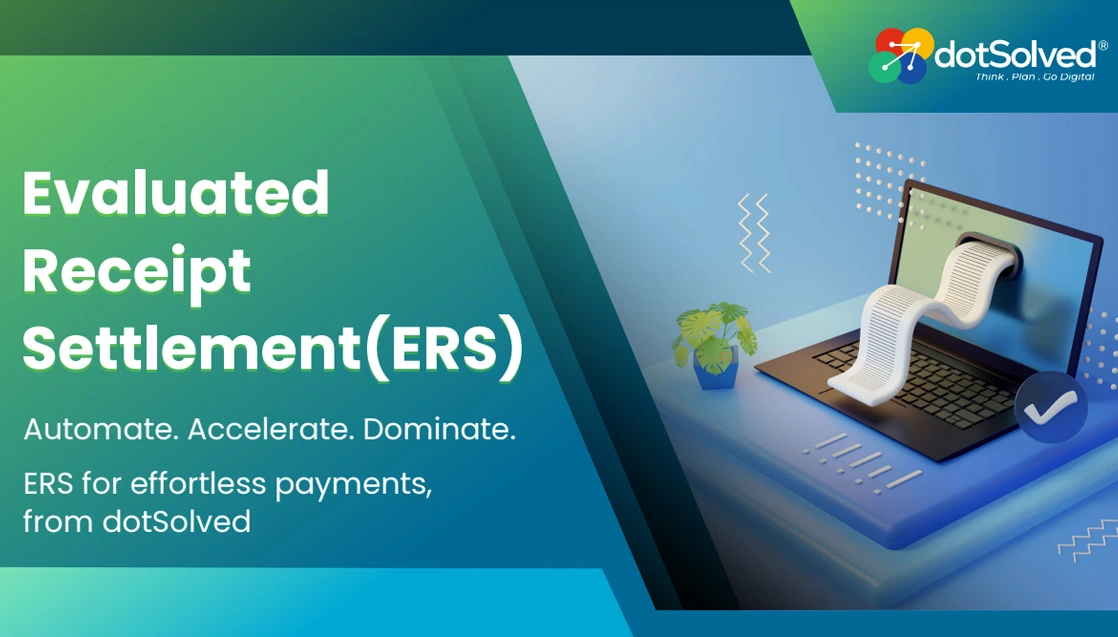 dotSolved®
Think . Plan . Go Digital

Evaluated Receipt Settlement(ERS)

Automate. Accelerate. Dominate.

ERS for effortless payments, from dotSolved